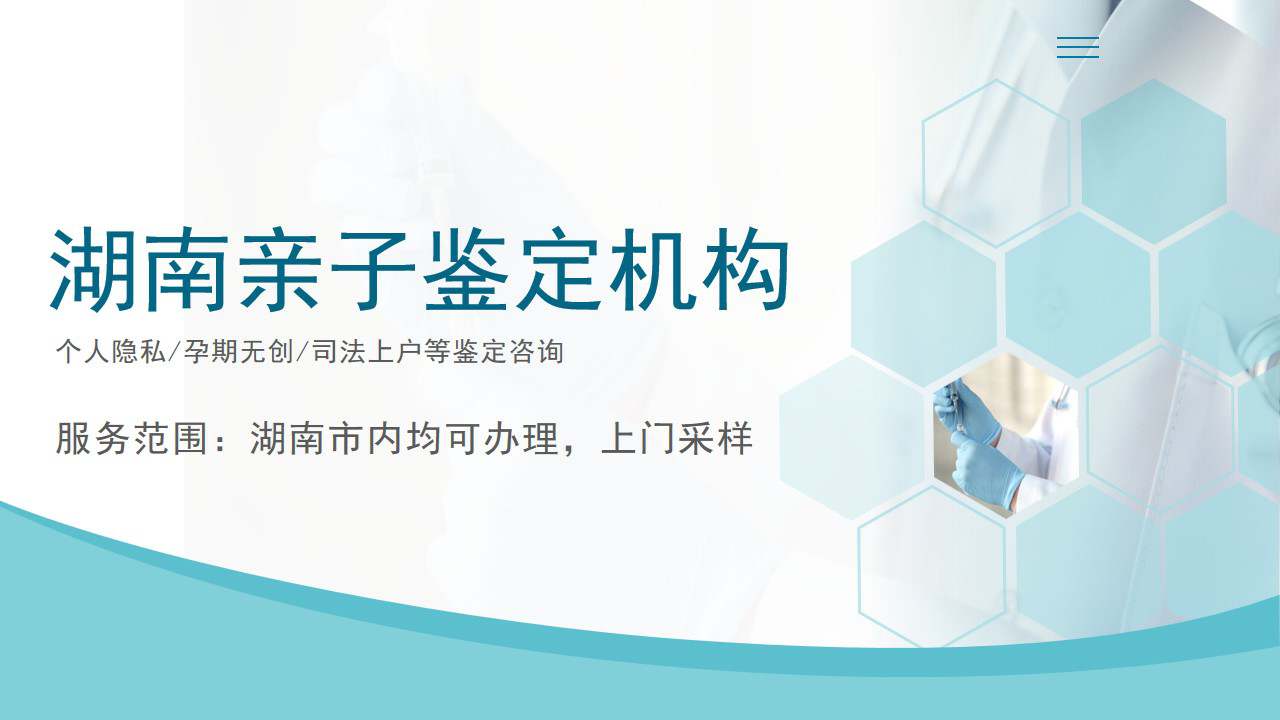 湖南亲子鉴定机构

个人隐私/孕期无创/司法上户等鉴定咨询

服务范围：湖南市内均可办理，上门采样